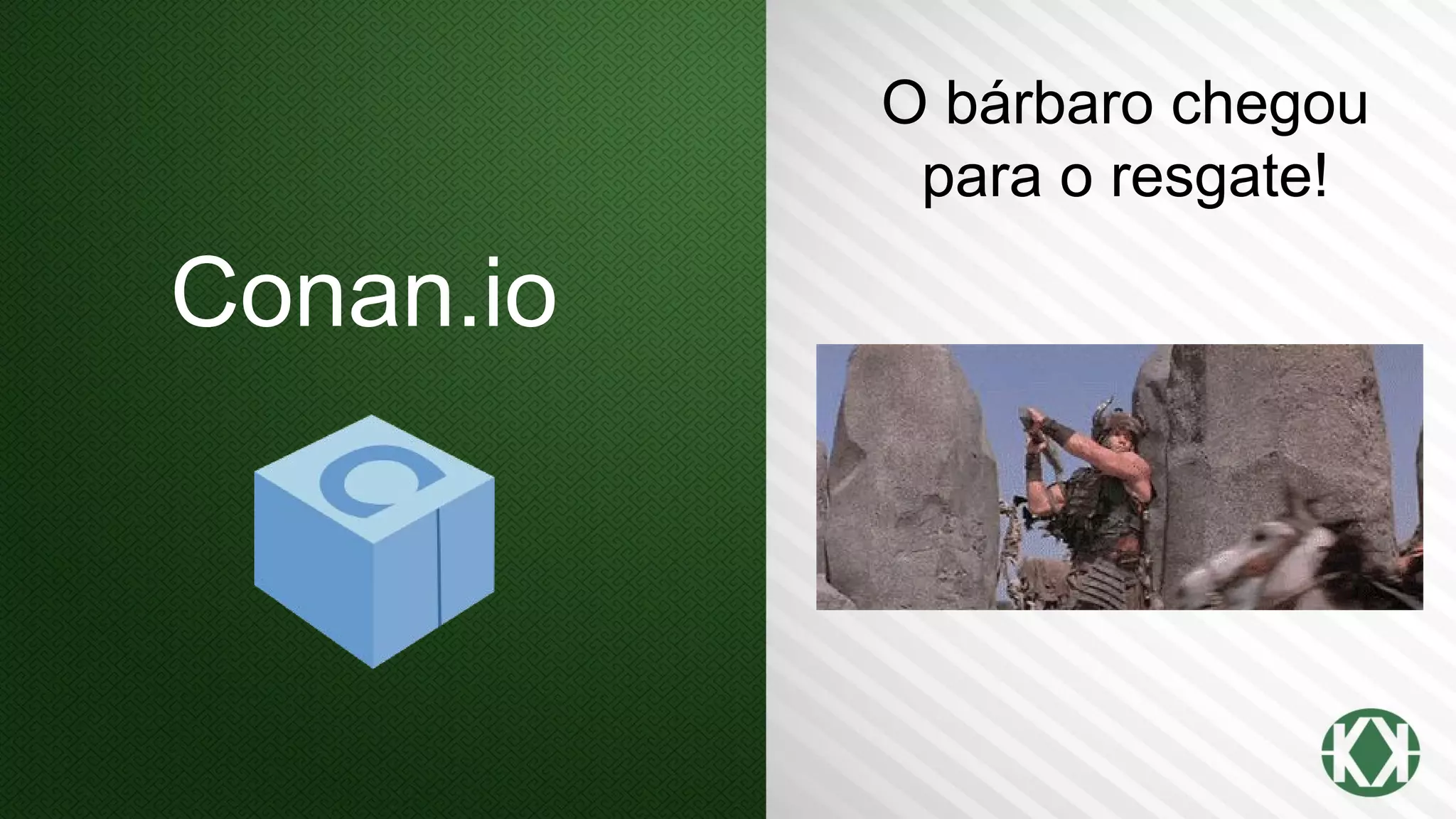 Conan.io

O bárbaro chegou para o resgate!